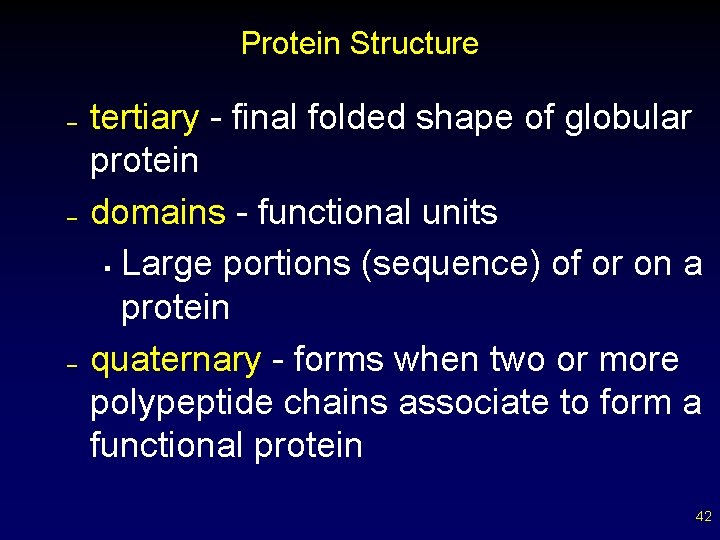 Protein Structure

– tertiary - final folded shape of globular protein

– domains - functional units

▪ Large portions (sequence) of or on a protein

– quaternary - forms when two or more polypeptide chains associate to form a functional protein

42